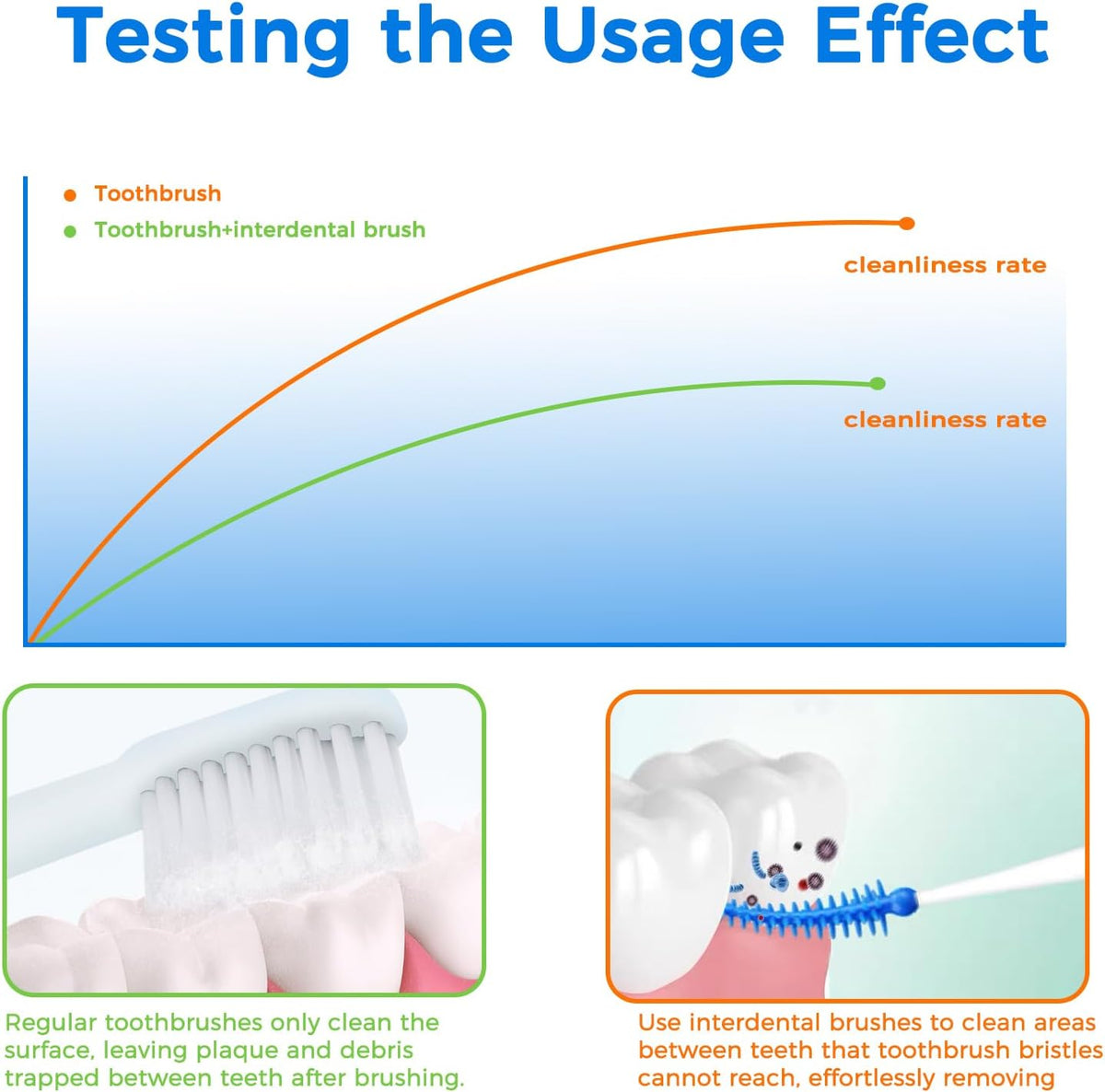 Testing the Usage Effect

Toothbrush
Toothbrush+interdental brush

cleanliness rate

cleanliness rate

Regular toothbrushes only clean the surface, leaving plaque and debris trapped between teeth after brushing.

Use interdental brushes to clean areas between teeth that toothbrush bristles cannot reach, effortlessly removing